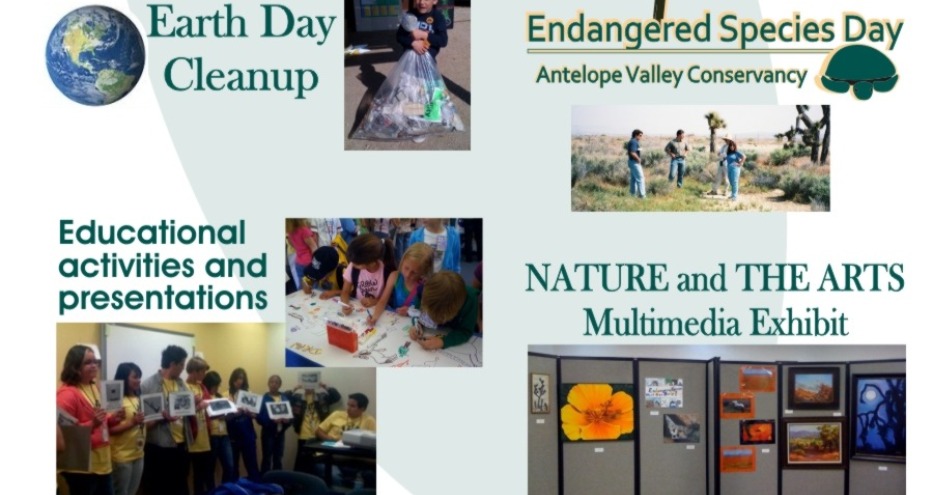 Earth Day Cleanup

Endangered Species Day
Antelope Valley Conservancy

Educational activities and presentations

NATURE and THE ARTS
Multimedia Exhibit